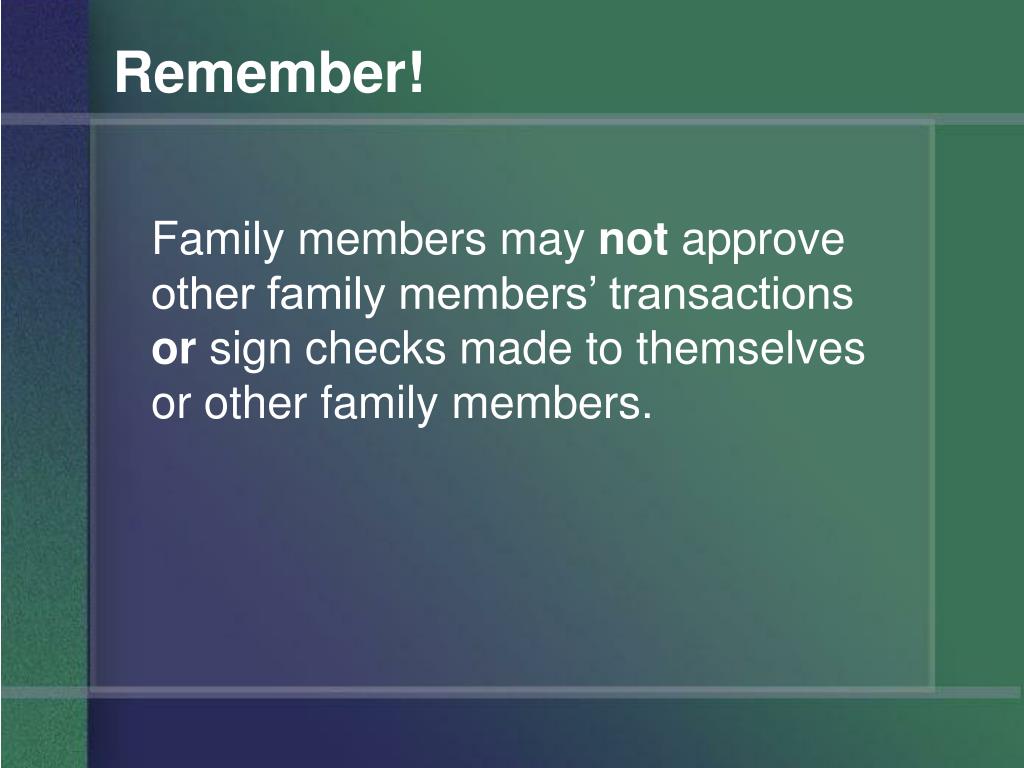 Remember!

Family members may not approve other family members’ transactions or sign checks made to themselves or other family members.